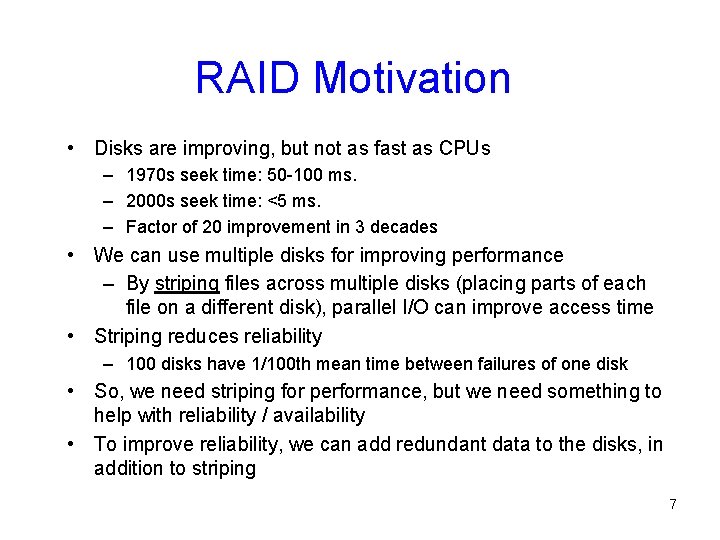 RAID Motivation

• Disks are improving, but not as fast as CPUs
– 1970s seek time: 50-100 ms.
– 2000s seek time: <5 ms.
– Factor of 20 improvement in 3 decades
• We can use multiple disks for improving performance
– By striping files across multiple disks (placing parts of each file on a different disk), parallel I/O can improve access time
• Striping reduces reliability
– 100 disks have 1/100th mean time between failures of one disk
• So, we need striping for performance, but we need something to help with reliability / availability
• To improve reliability, we can add redundant data to the disks, in addition to striping

7